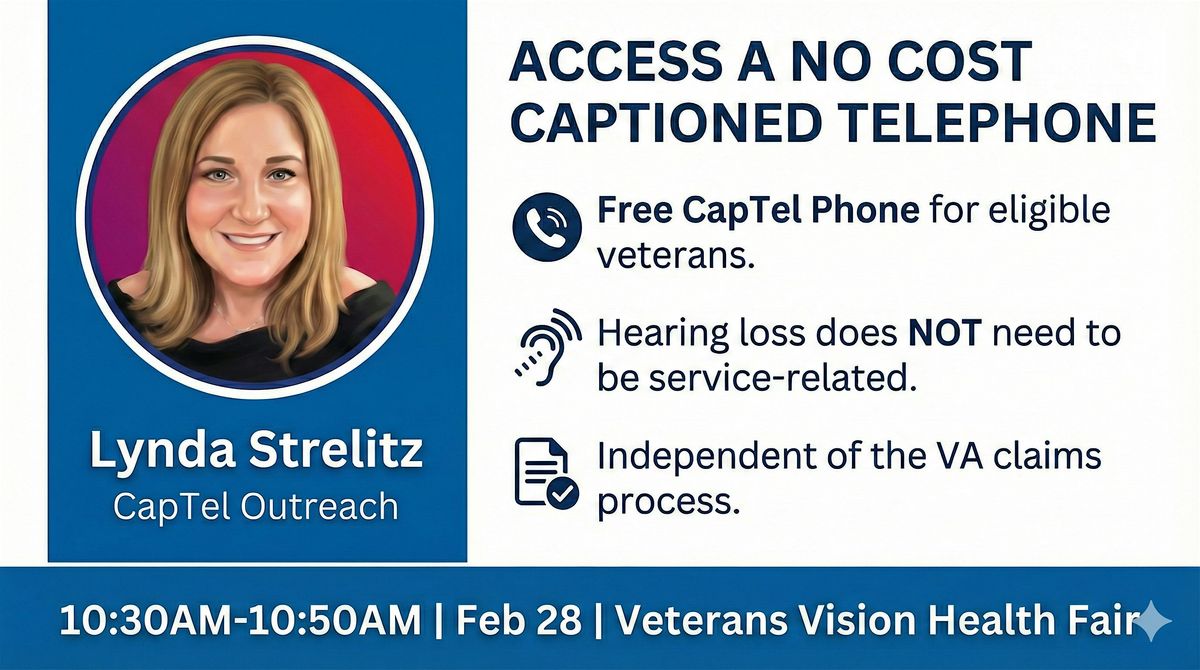 Lynda Strelitz
CapTel Outreach

ACCESS A NO COST CAPTIONED TELEPHONE

Free CapTel Phone for eligible veterans.

Hearing loss does NOT need to be service-related.

Independent of the VA claims process.

10:30AM-10:50AM | Feb 28 | Veterans Vision Health Fair